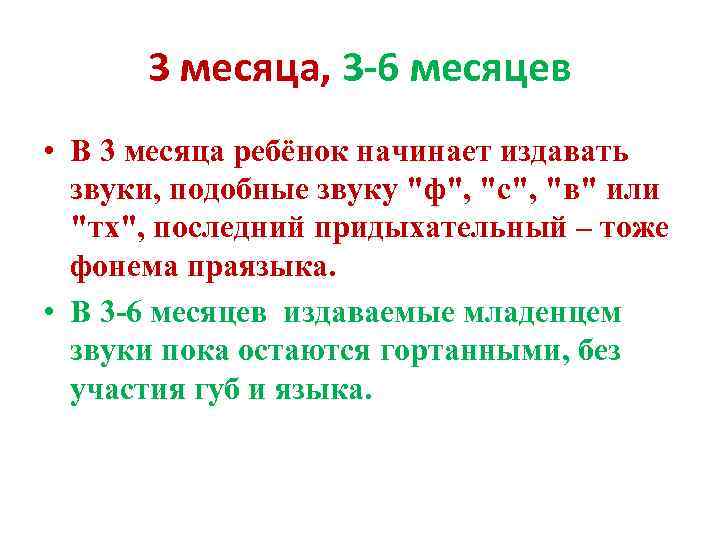 3 месяца, 3-6 месяцев

• В 3 месяца ребёнок начинает издавать звуки, подобные звуку "ф", "с", "в" или "тх", последний придыхательный – тоже фонема праязыка.

• В 3-6 месяцев издаваемые младенцем звуки пока остаются гортанными, без участия губ и языка.